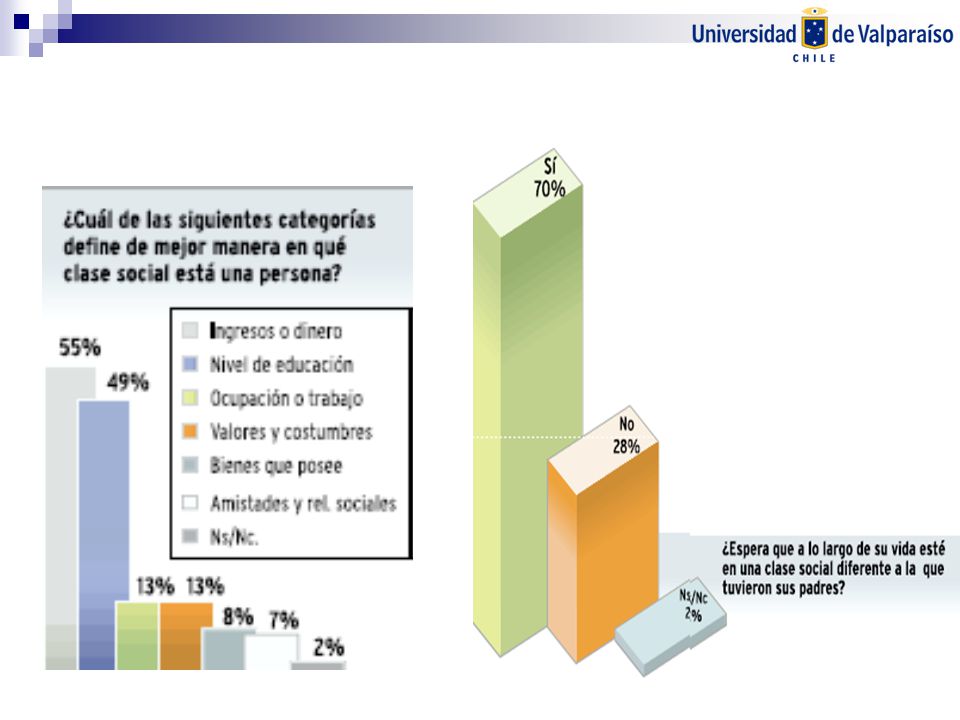 Universidad de Valparaíso
CHILE

¿Cuál de las siguientes categorías define de mejor manera en qué clase social está una persona?

Ingresos o dinero
Nivel de educación
Ocupación o trabajo
Valores y costumbres
Bienes que posee
Amistades y rel. sociales
Ns/Nc.

55%
49%
13%
13%
8%
7%
2%

Sí
70%

No
28%

Ns/Nc
2%

¿Espera que a lo largo de su vida esté en una clase social diferente a la que tuvieron sus padres?